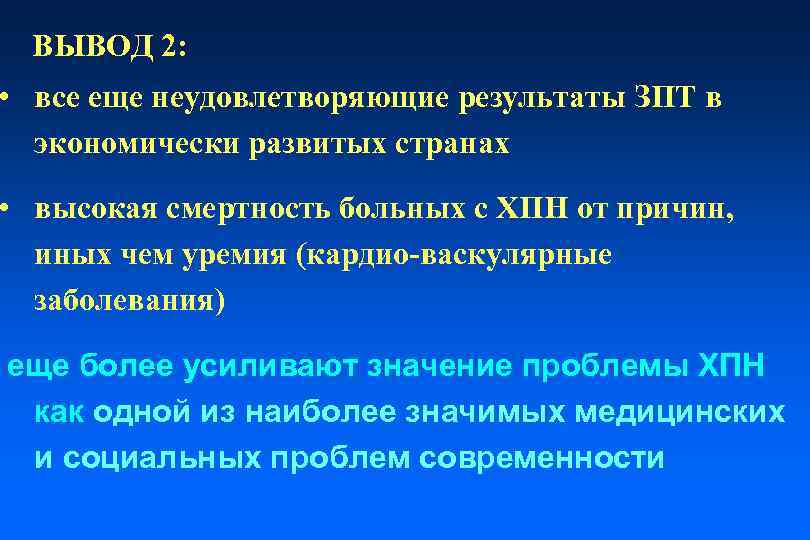 ВЫВОД 2:

• все еще неудовлетворяющие результаты ЗПТ в экономически развитых странах

• высокая смертность больных с ХПН от причин, иных чем уремия (кардио-васкулярные заболевания)

еще более усиливают значение проблемы ХПН как одной из наиболее значимых медицинских и социальных проблем современности